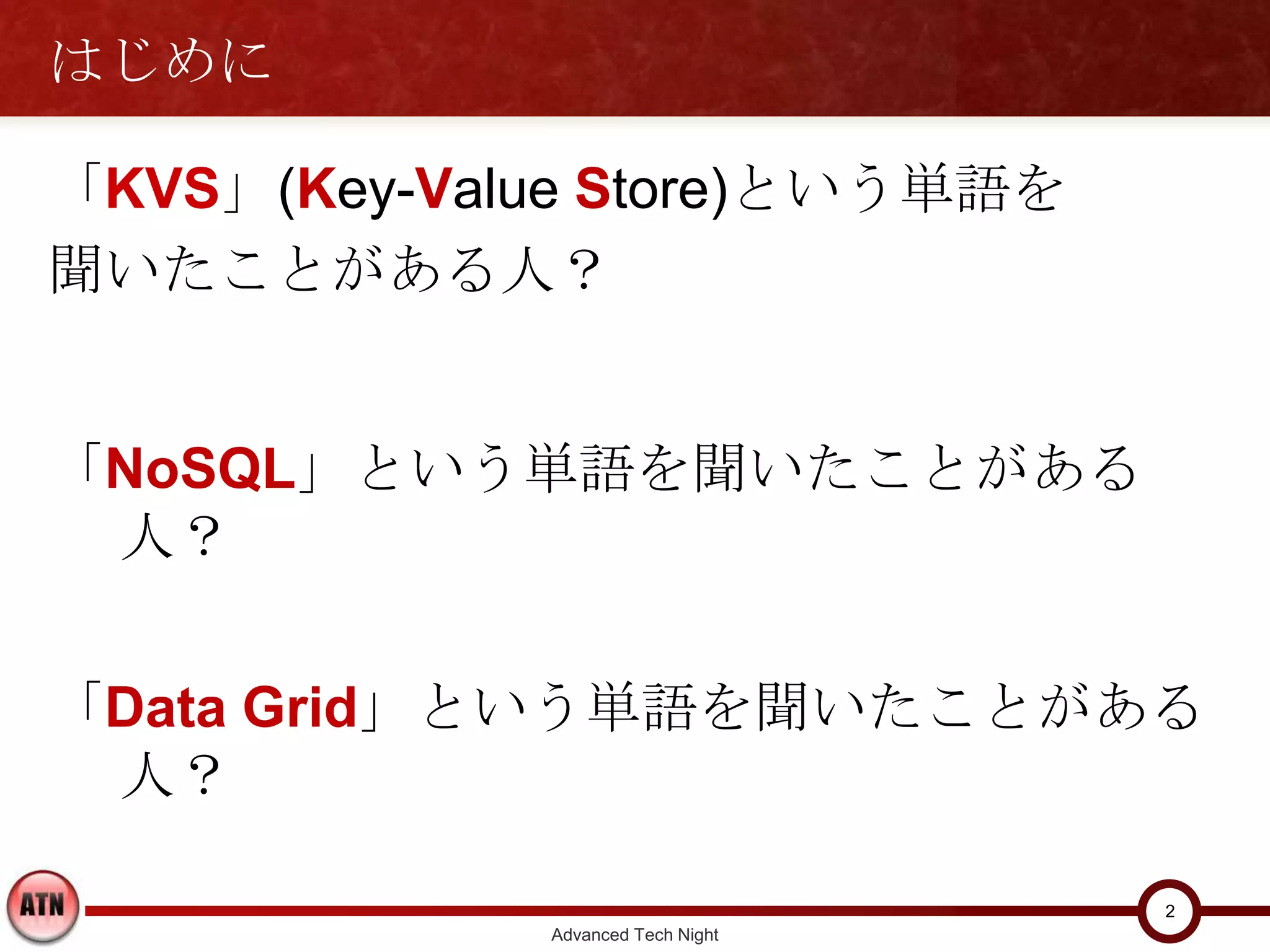 はじめに

「KVS」(Key-Value Store)という単語を聞いたことがある人？

「NoSQL」という単語を聞いたことがある人？

「Data Grid」という単語を聞いたことがある人？

ATN

Advanced Tech Night

2